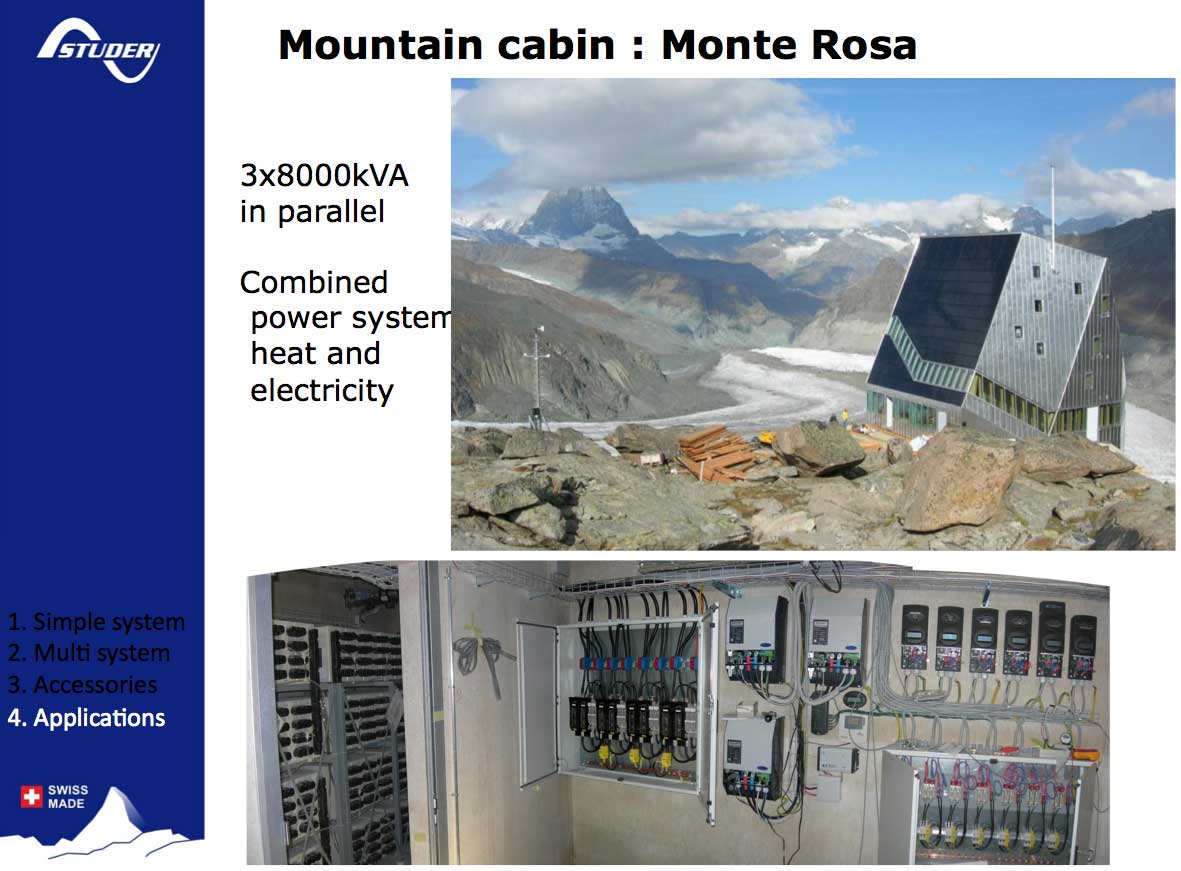 STUDER

Mountain cabin : Monte Rosa

3x8000kVA in parallel

Combined power system heat and electricity

1. Simple system
2. Multi system
3. Accessories
4. Applications

SWISS MADE